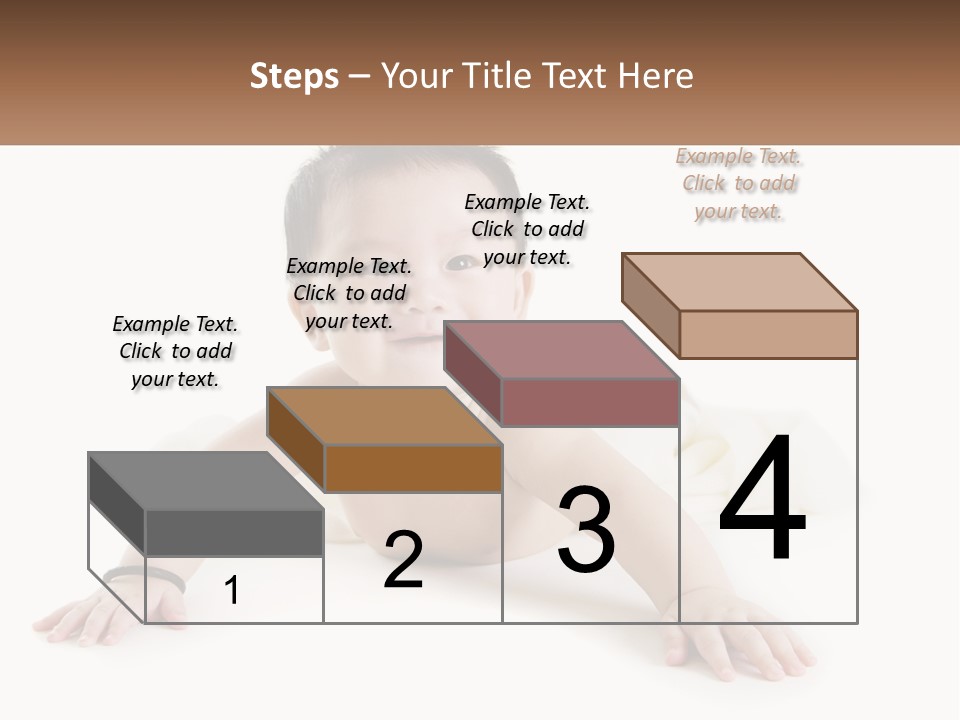 Steps – Your Title Text Here

Example Text. Click to add your text.

Example Text. Click to add your text.

Example Text. Click to add your text.

Example Text. Click to add your text.

1

2

3

4